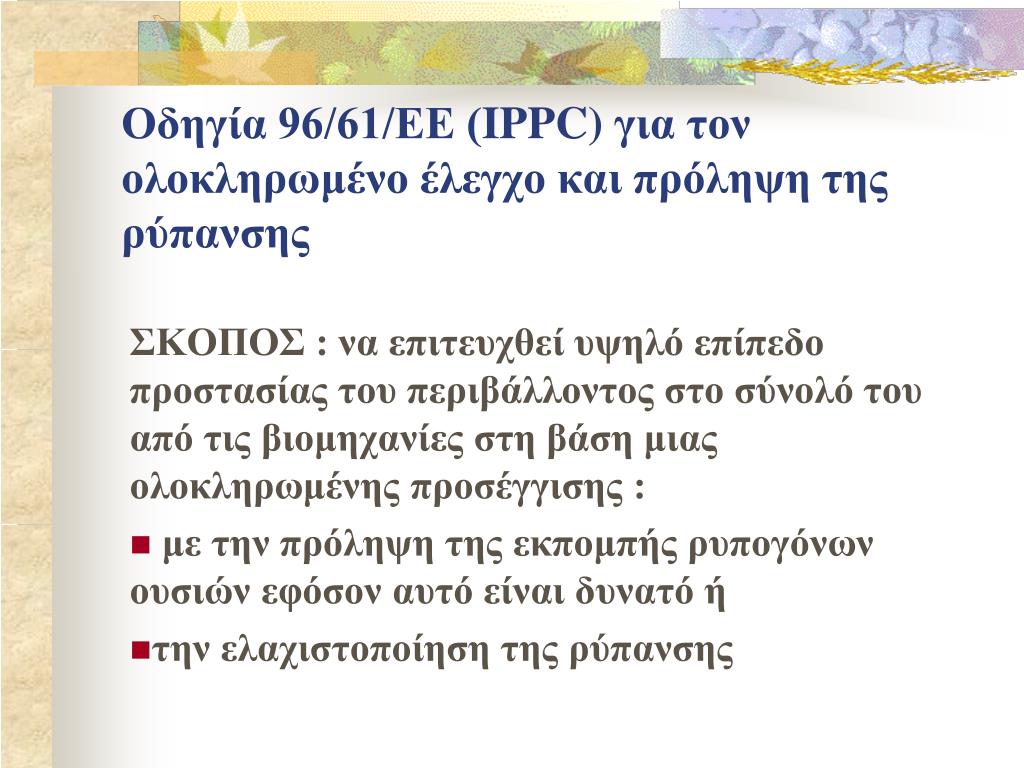 Οδηγία 96/61/ΕΕ (IPPC) για τον ολοκληρωμένο έλεγχο και πρόληψη της ρύπανσης

ΣΚΟΠΟΣ : να επιτευχθεί υψηλό επίπεδο προστασίας του περιβάλλοντος στο σύνολό του από τις βιομηχανίες στη βάση μιας ολοκληρωμένης προσέγγισης :

■ με την πρόληψη της εκπομπής ρυπογόνων ουσιών εφόσον αυτό είναι δυνατό ή

■την ελαχιστοποίηση της ρύπανσης